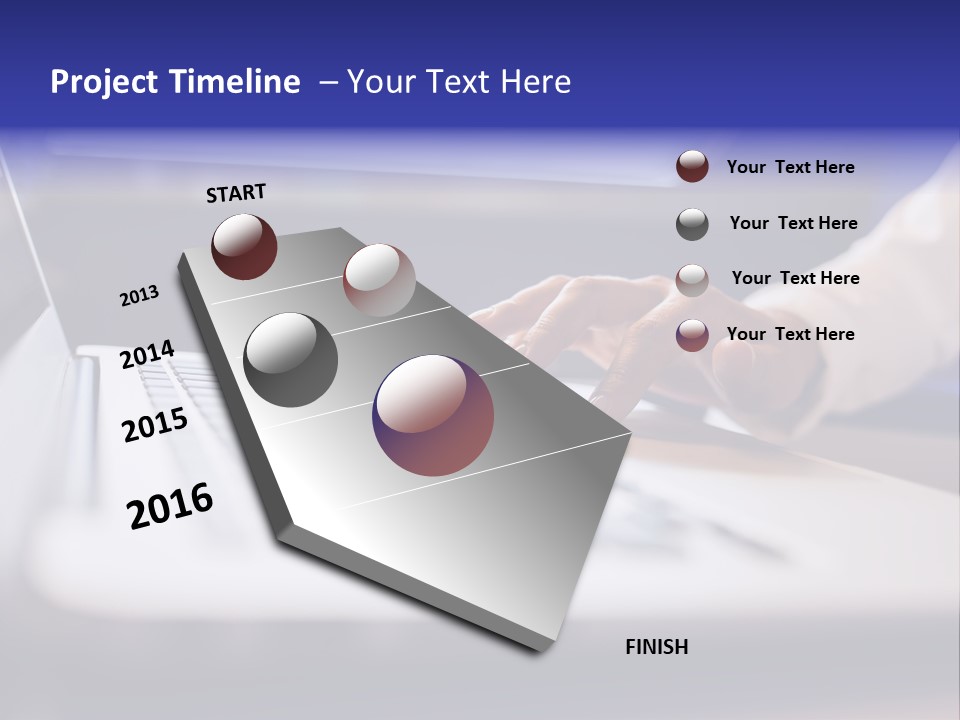 Project Timeline – Your Text Here

START

2013

2014

2015

2016

FINISH

Your Text Here

Your Text Here

Your Text Here

Your Text Here